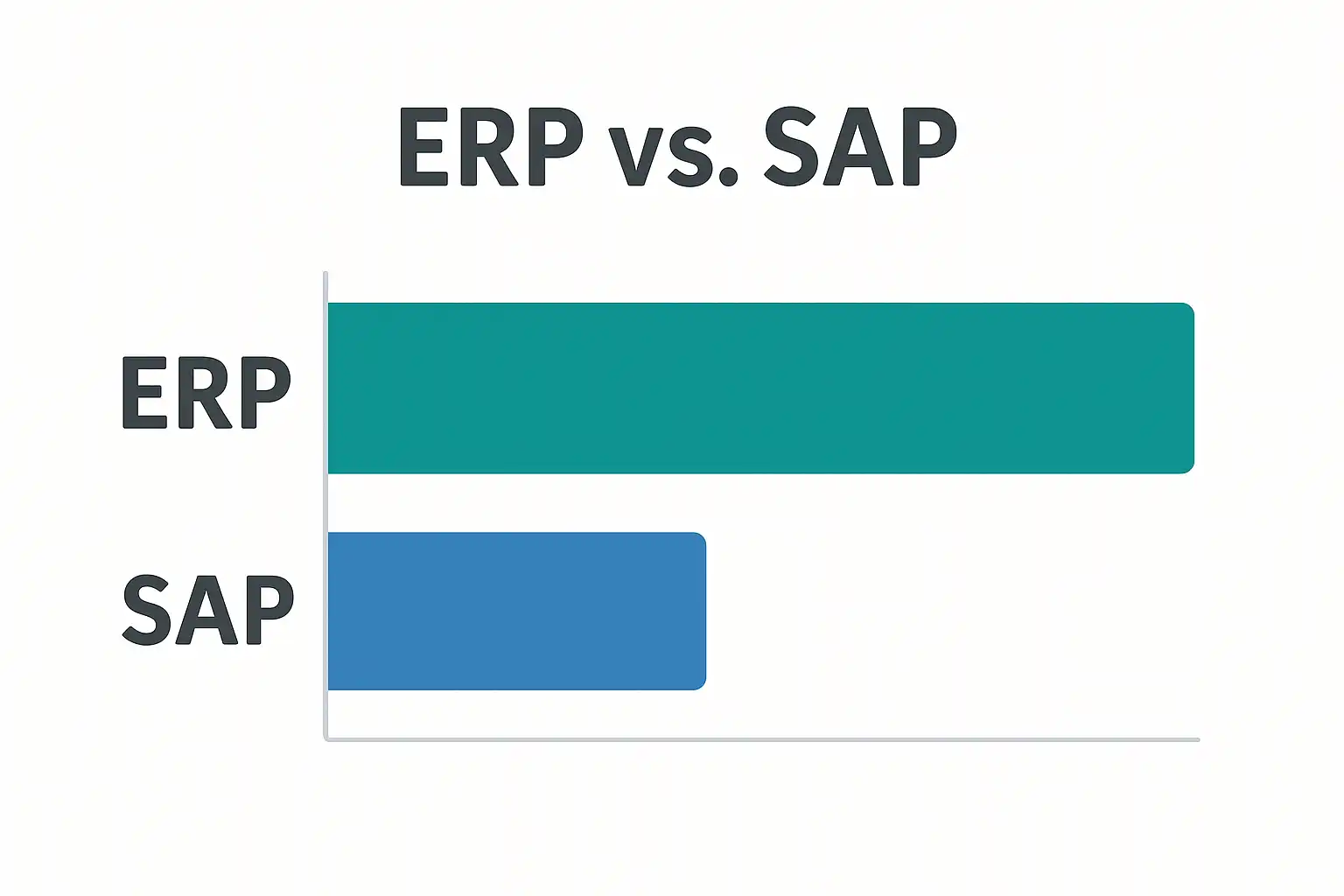 ERP vs. SAP

ERP

SAP